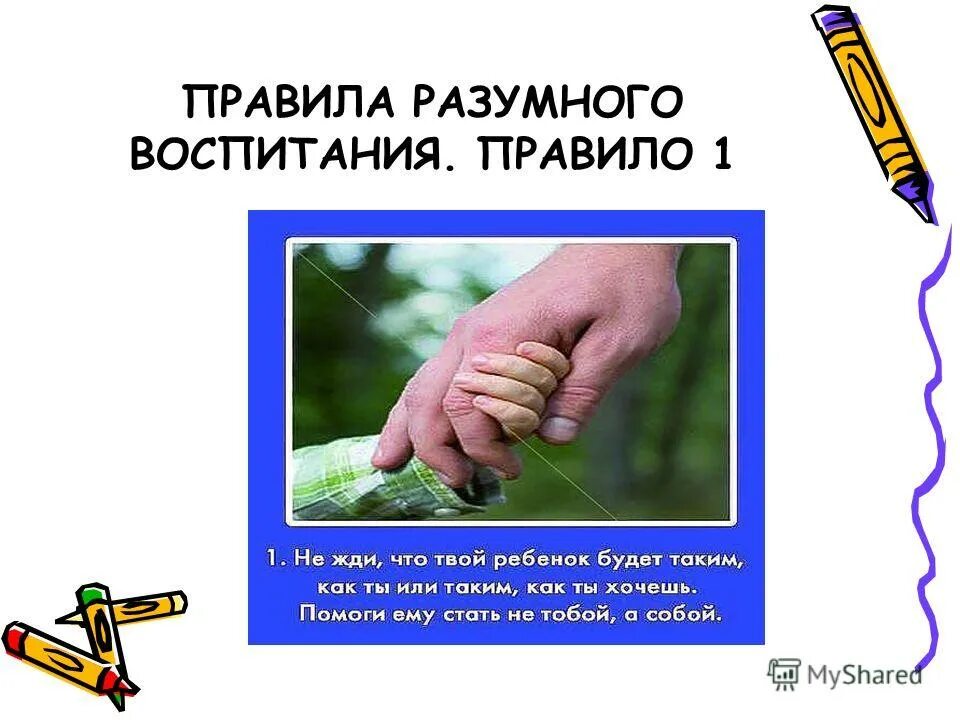 ПРАВИЛА РАЗУМНОГО ВОСПИТАНИЯ. ПРАВИЛО 1

1. Не жди, что твой ребенок будет таким, как ты или таким, как ты хочешь. Помоги ему стать не тобой, а собой.

MyShared